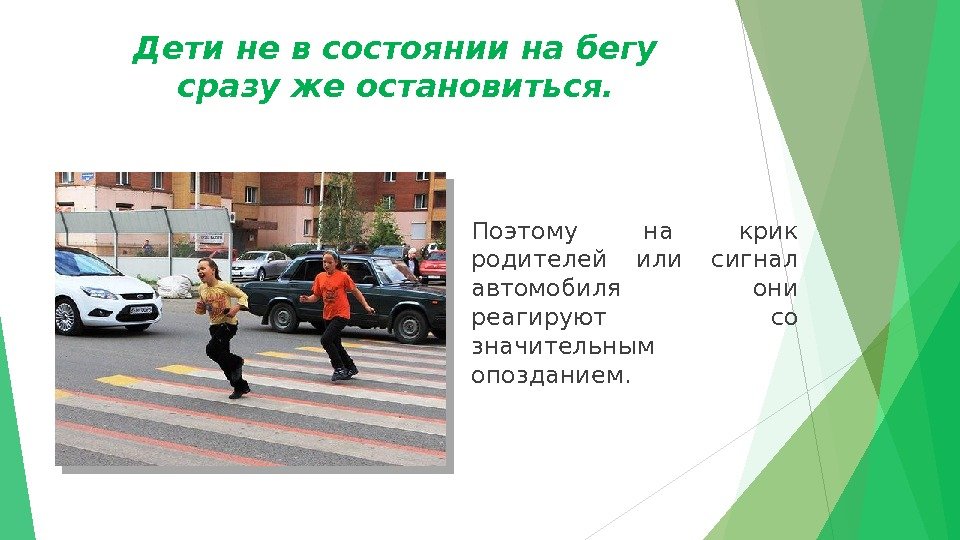 Дети не в состоянии на бегу сразу же остановиться.

Поэтому на крик родителей или сигнал автомобиля они реагируют со значительным опозданием.